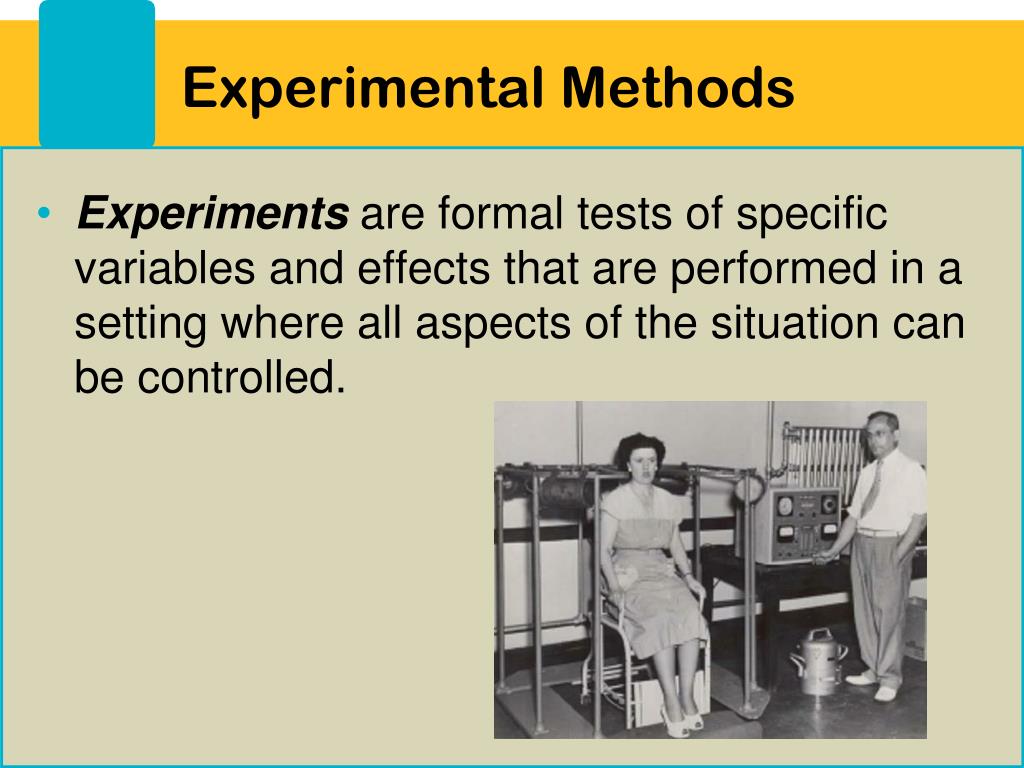 Experimental Methods

• Experiments are formal tests of specific variables and effects that are performed in a setting where all aspects of the situation can be controlled.